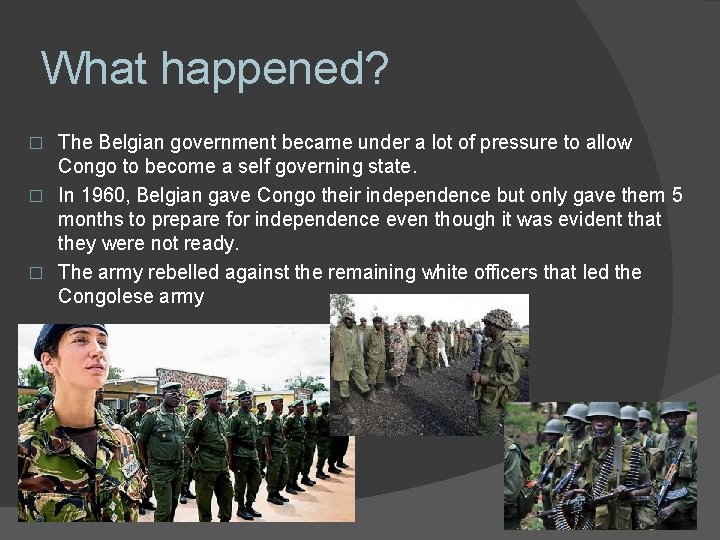 What happened?

□ The Belgian government became under a lot of pressure to allow Congo to become a self governing state.

□ In 1960, Belgian gave Congo their independence but only gave them 5 months to prepare for independence even though it was evident that they were not ready.

□ The army rebelled against the remaining white officers that led the Congolese army